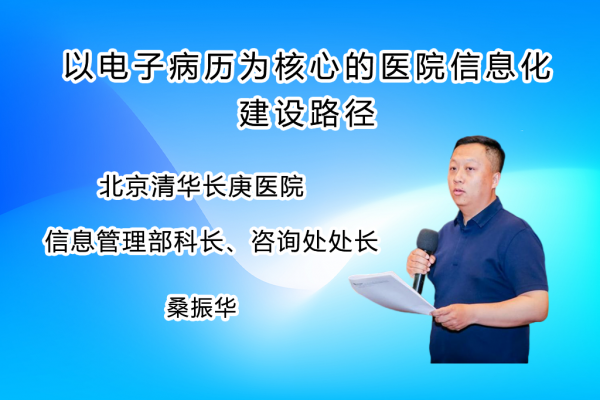 以电子病历为核心的医院信息化建设路径

北京清华长庚医院

信息管理部科长、咨询处处长

桑振华